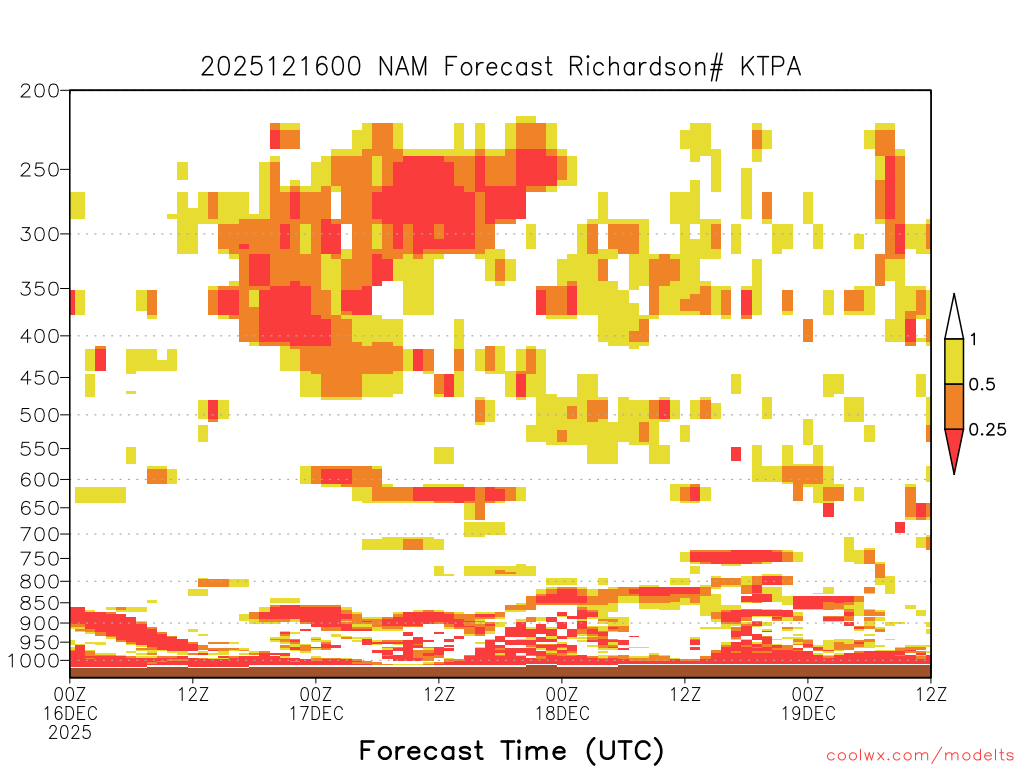 2025121600 NAM Forecast Richardson# KTPA

200
250
300
350
400
450
500
550
600
650
700
750
800
850
900
950
1000

1
0.5
0.25

00Z 16DEC 2025
12Z
00Z 17DEC
12Z
00Z 18DEC
12Z
00Z 19DEC
12Z

Forecast Time (UTC)

coolwx.com/modelts